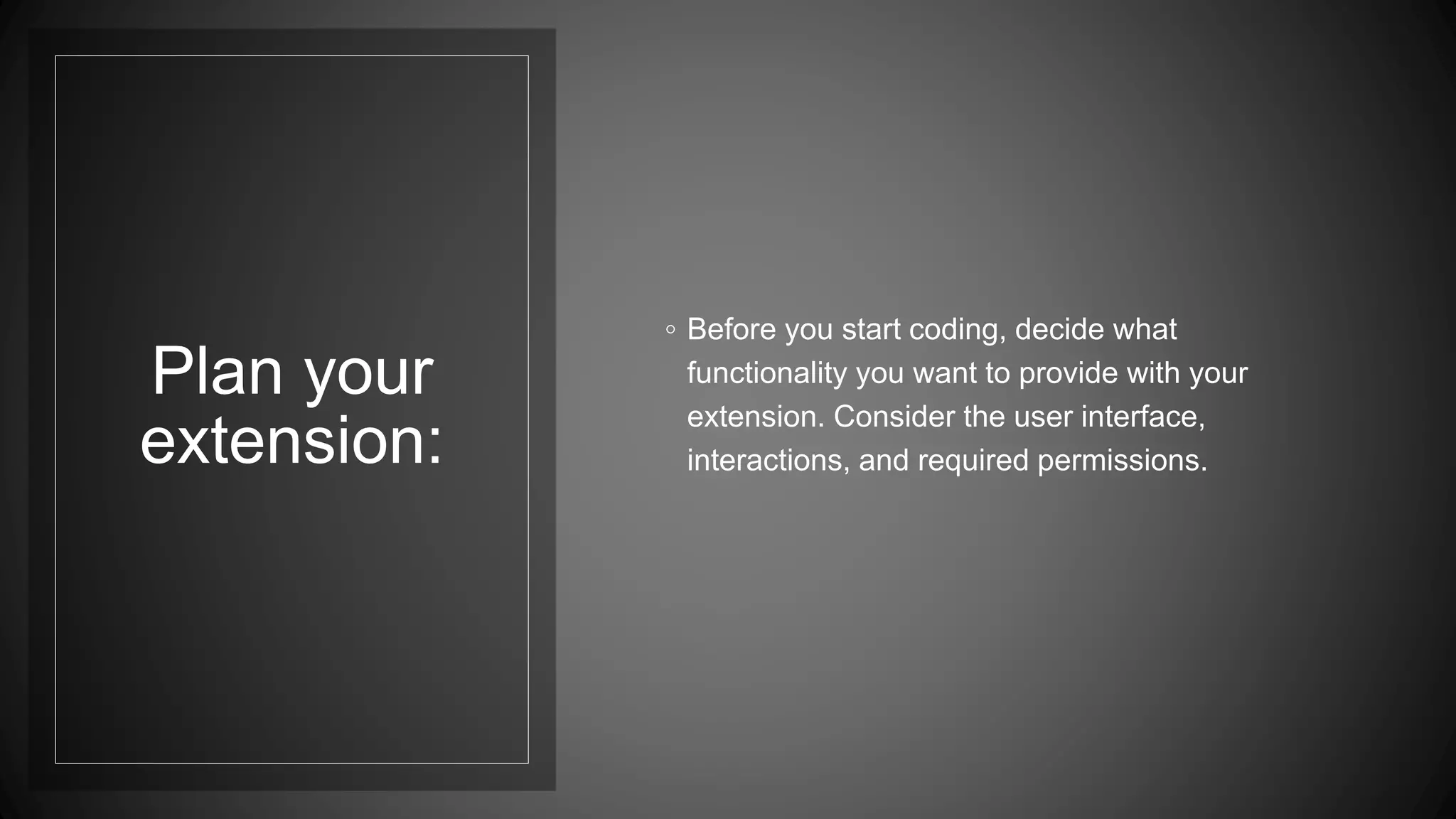 Plan your extension:

◦ Before you start coding, decide what functionality you want to provide with your extension. Consider the user interface, interactions, and required permissions.